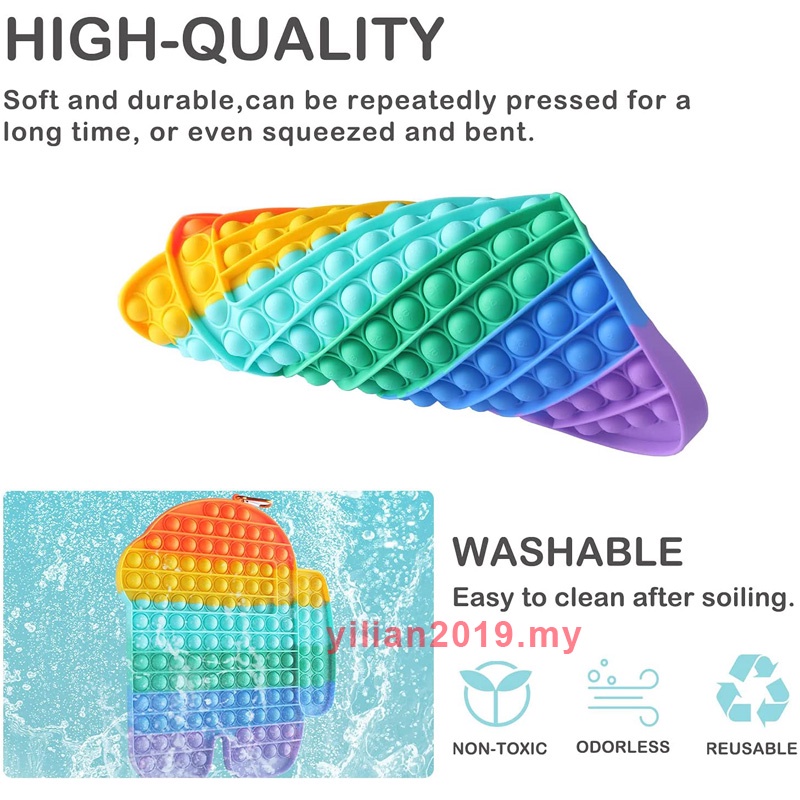 HIGH-QUALITY

Soft and durable,can be repeatedly pressed for a long time, or even squeezed and bent.

WASHABLE

Easy to clean after soiling.

yilian2019.my

NON-TOXIC

ODORLESS

REUSABLE